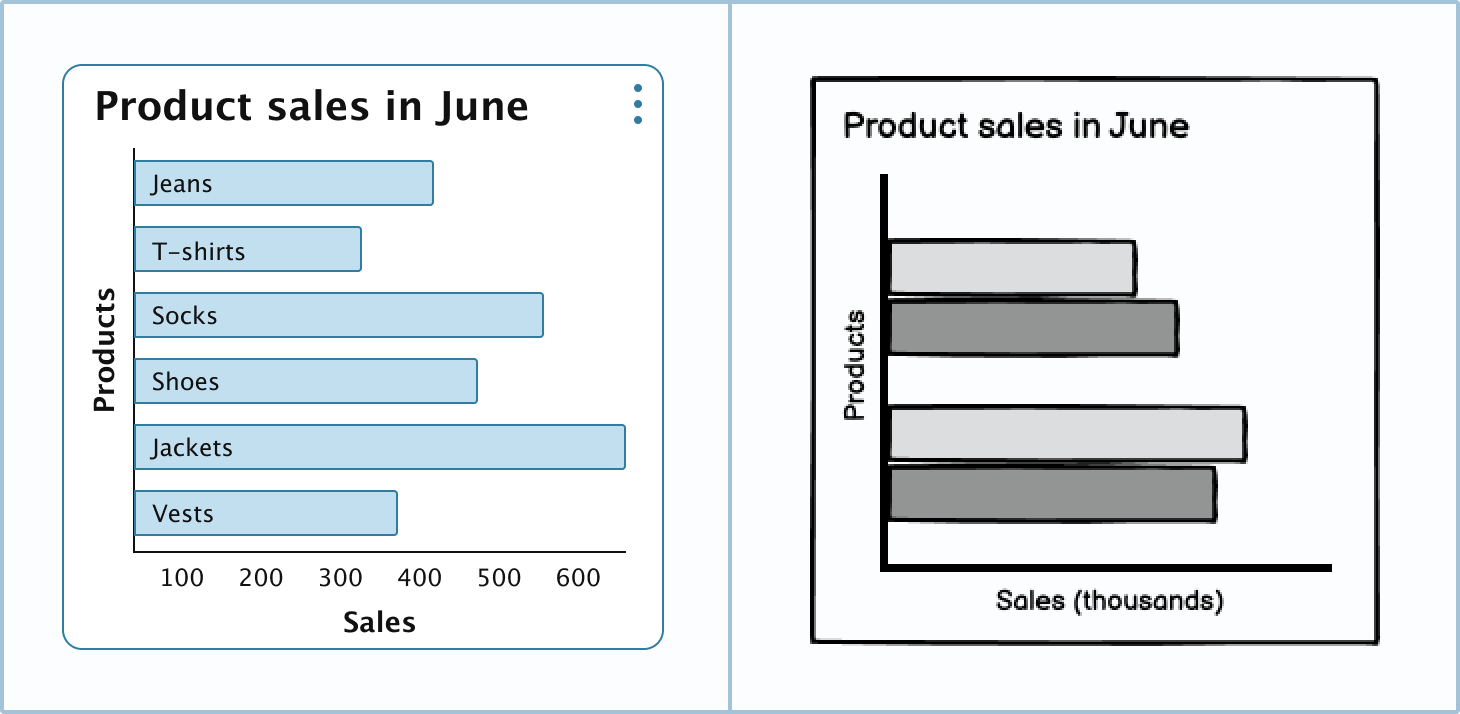 Product sales in June

Products

Jeans
T-shirts
Socks
Shoes
Jackets
Vests

100 200 300 400 500 600

Sales

Product sales in June

Products

Sales (thousands)